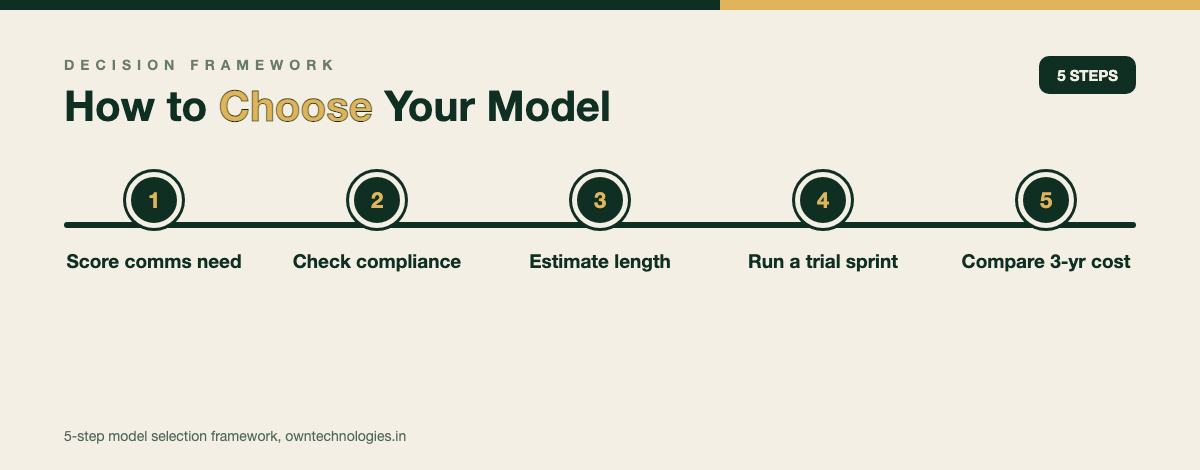 DECISION FRAMEWORK

How to Choose Your Model

5 STEPS

1
Score comms need

2
Check compliance

3
Estimate length

4
Run a trial sprint

5
Compare 3-yr cost

5-step model selection framework, owntechnologies.in